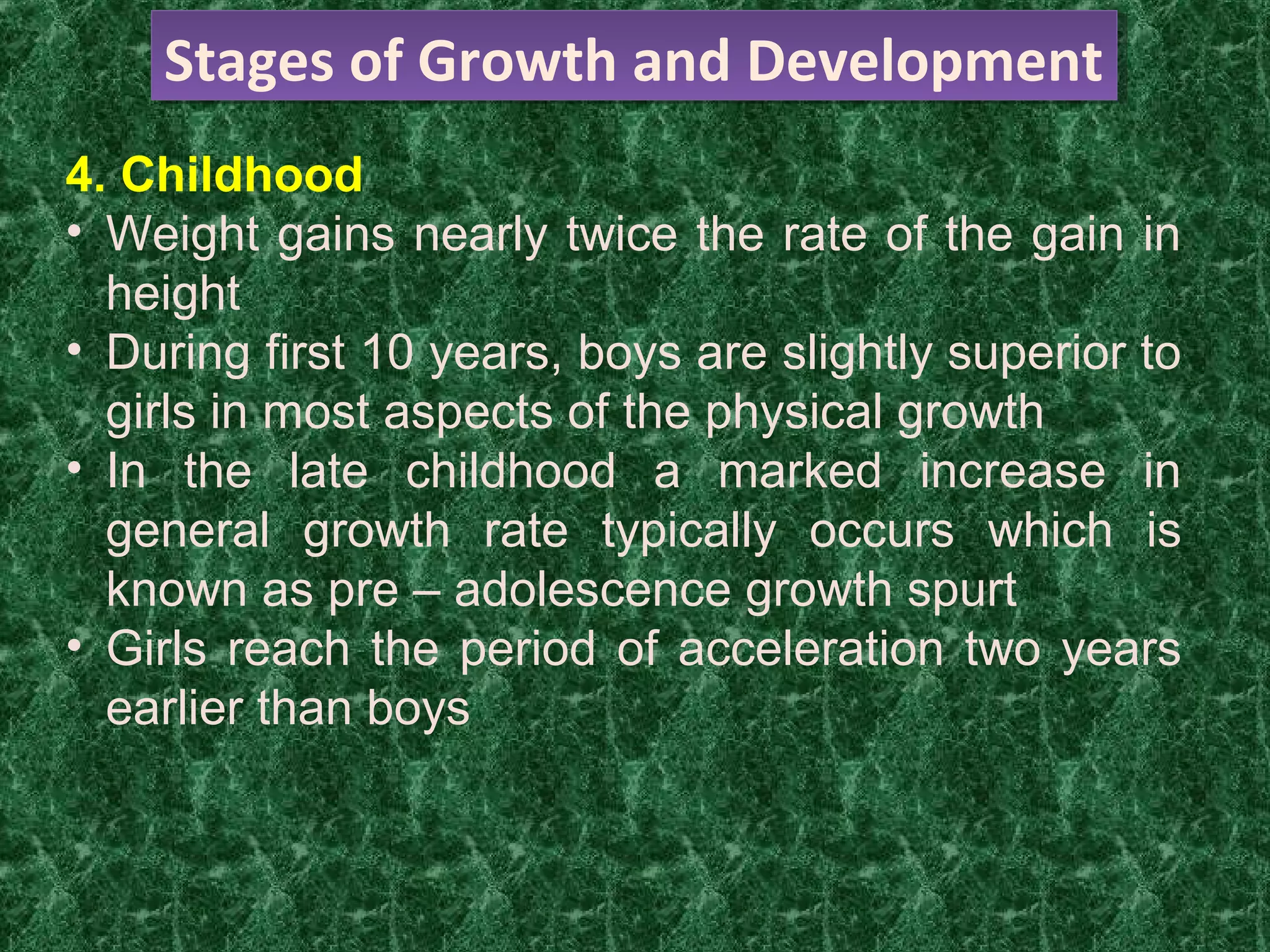 Stages of Growth and Development

4. Childhood

• Weight gains nearly twice the rate of the gain in height
• During first 10 years, boys are slightly superior to girls in most aspects of the physical growth
• In the late childhood a marked increase in general growth rate typically occurs which is known as pre – adolescence growth spurt
• Girls reach the period of acceleration two years earlier than boys